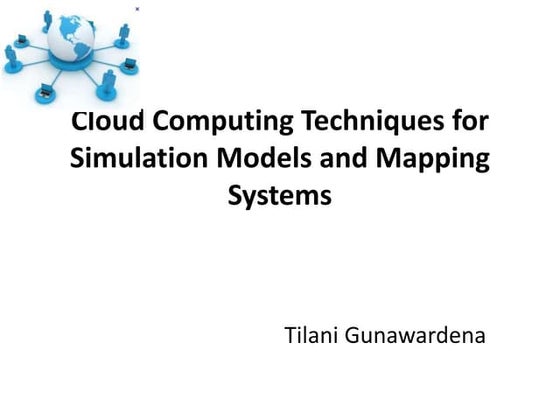 Cloud Computing Techniques for Simulation Models and Mapping Systems

Tilani Gunawardena